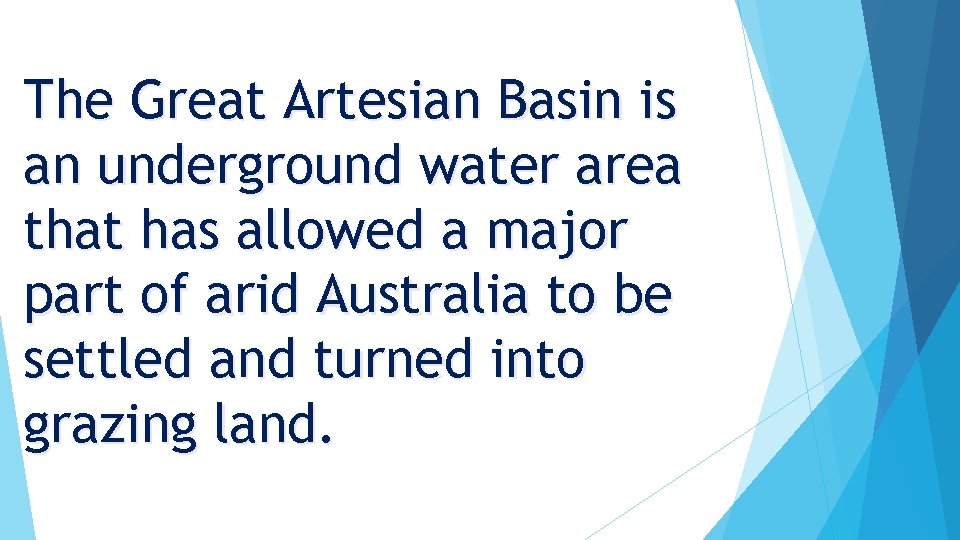 The Great Artesian Basin is an underground water area that has allowed a major part of arid Australia to be settled and turned into grazing land.